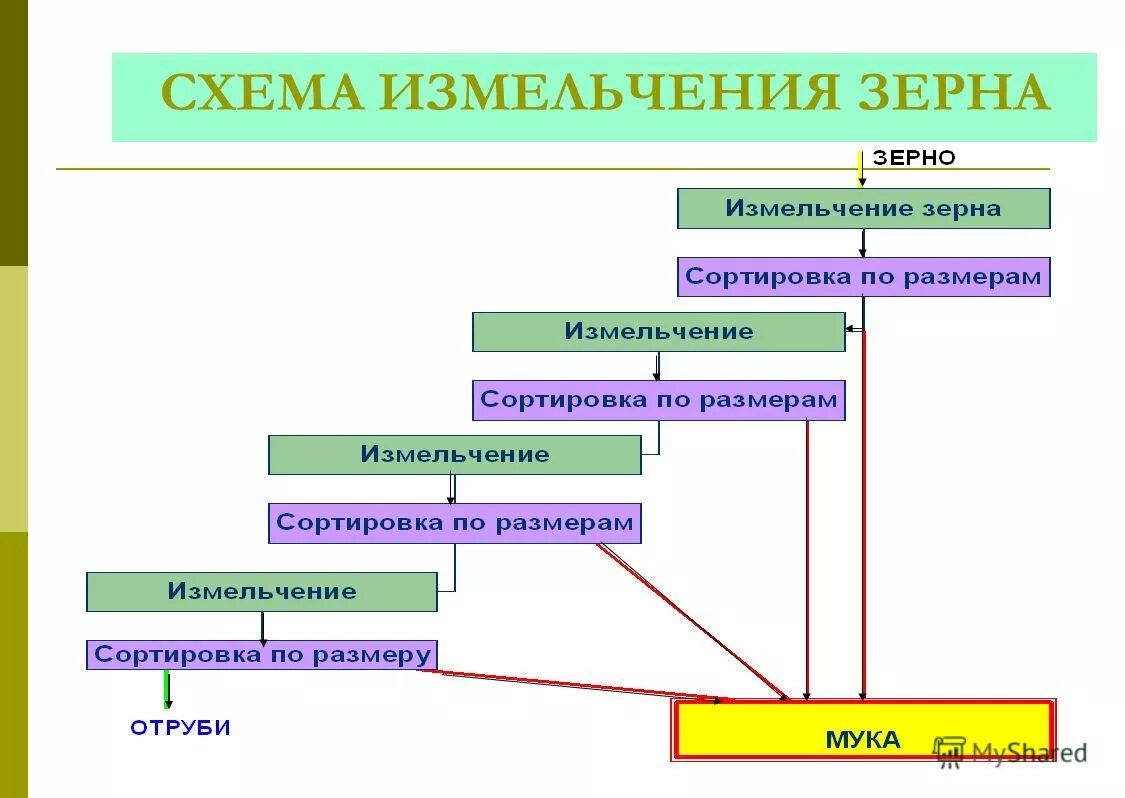 СХЕМА ИЗМЕЛЬЧЕНИЯ ЗЕРНА

ЗЕРНО

Измельчение зерна

Сортировка по размерам

Измельчение

Сортировка по размерам

Измельчение

Сортировка по размерам

Измельчение

Сортировка по размеру

ОТРУБИ

МУКА

MyShared